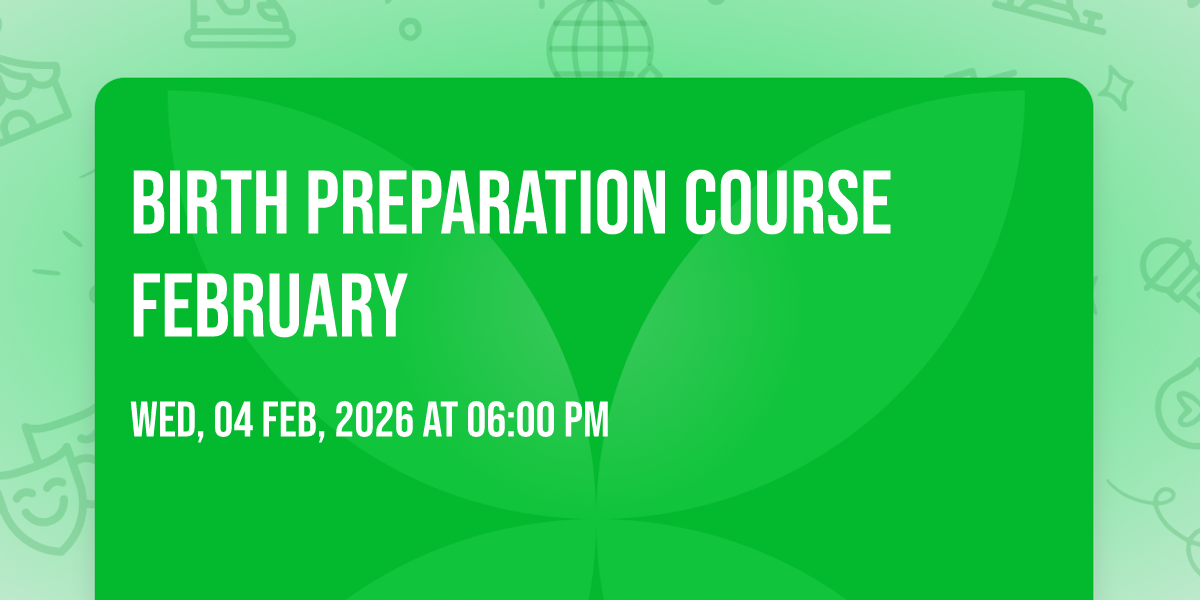 BIRTH PREPARATION COURSE FEBRUARY

WED, 04 FEB, 2026 AT 06:00 PM